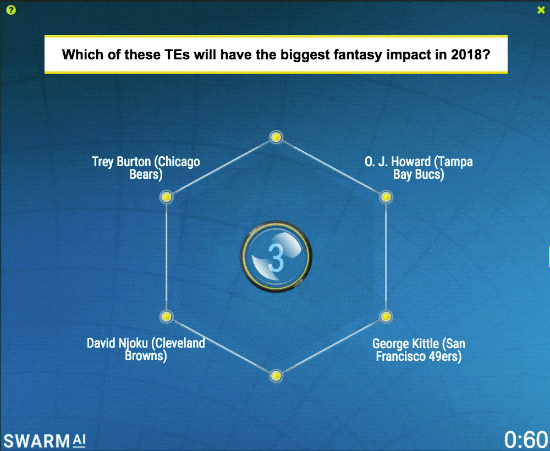 ?

×

Which of these TEs will have the biggest fantasy impact in 2018?

Trey Burton (Chicago Bears)

O. J. Howard (Tampa Bay Bucs)

3

David Njoku (Cleveland Browns)

George Kittle (San Francisco 49ers)

SWARM AI

0:60